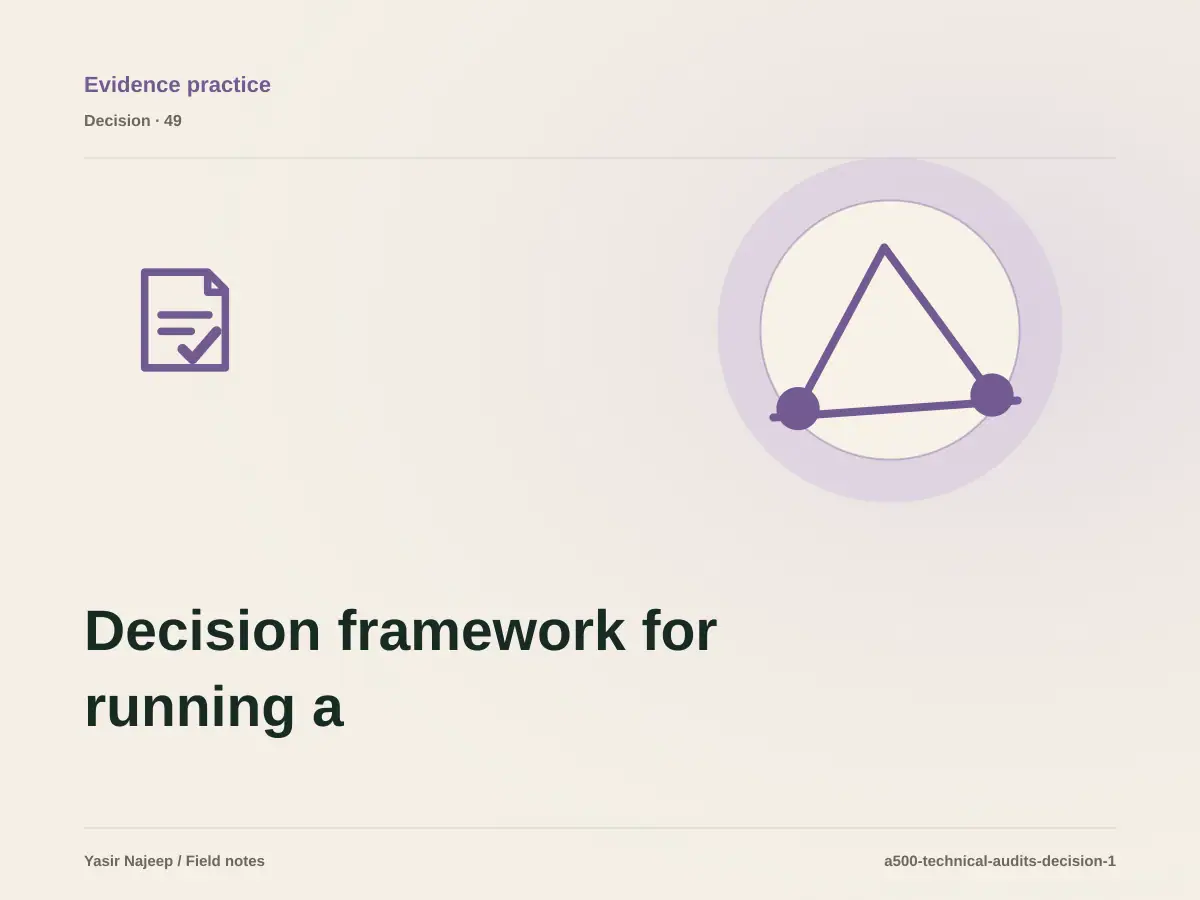 Evidence practice
Decision · 49

Decision framework for running a

Yasir Najeep / Field notes
a500-technical-audits-decision-1